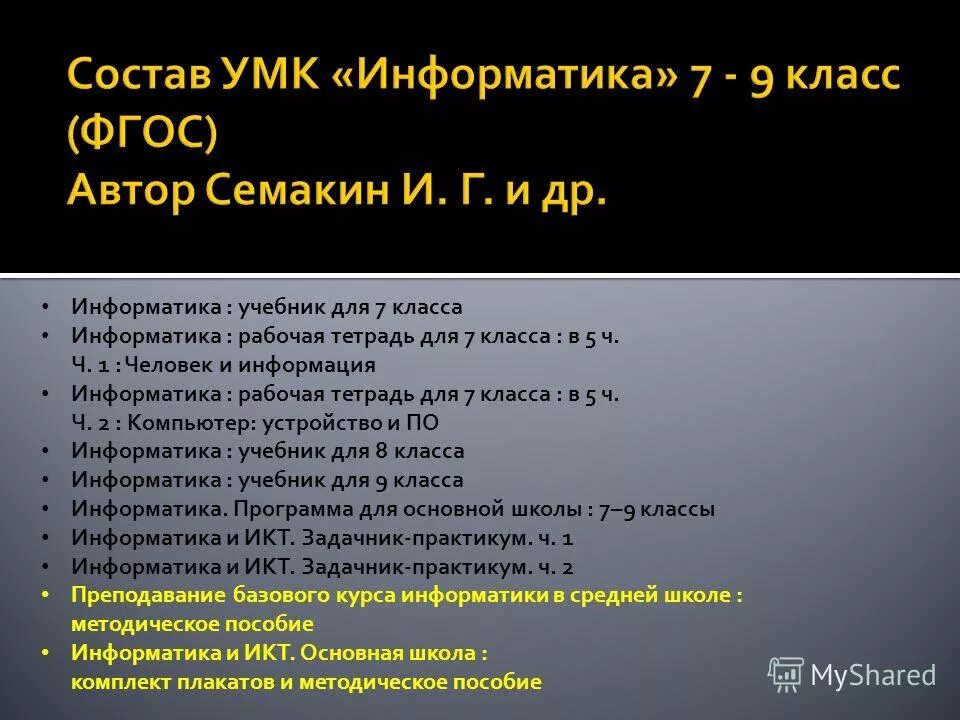 Состав УМК «Информатика» 7 - 9 класс (ФГОС)
Автор Семакин И. Г. и др.

• Информатика : учебник для 7 класса
• Информатика : рабочая тетрадь для 7 класса : в 5 ч. Ч. 1 : Человек и информация
• Информатика : рабочая тетрадь для 7 класса : в 5 ч. Ч. 2 : Компьютер: устройство и ПО
• Информатика : учебник для 8 класса
• Информатика : учебник для 9 класса
• Информатика. Программа для основной школы : 7–9 классы
• Информатика и ИКТ. Задачник-практикум. ч. 1
• Информатика и ИКТ. Задачник-практикум. ч. 2
• Преподавание базового курса информатики в средней школе : методическое пособие
• Информатика и ИКТ. Основная школа : комплект плакатов и методическое пособие

MyShared